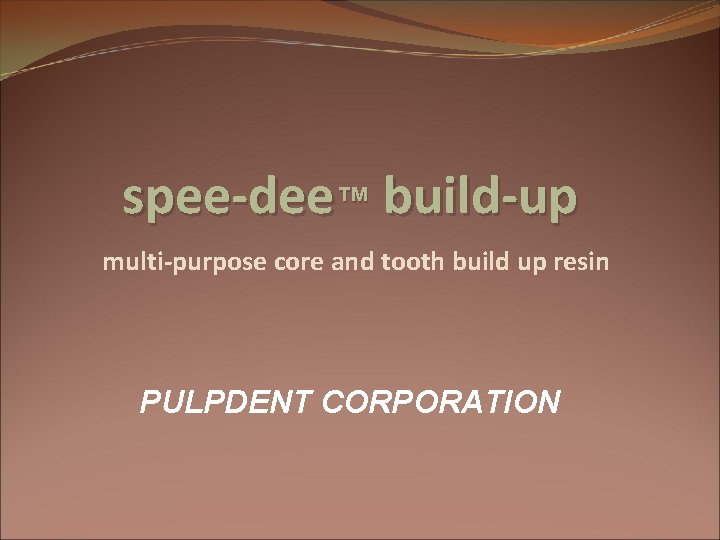 spee-dee™ build-up

multi-purpose core and tooth build up resin

PULPDENT CORPORATION